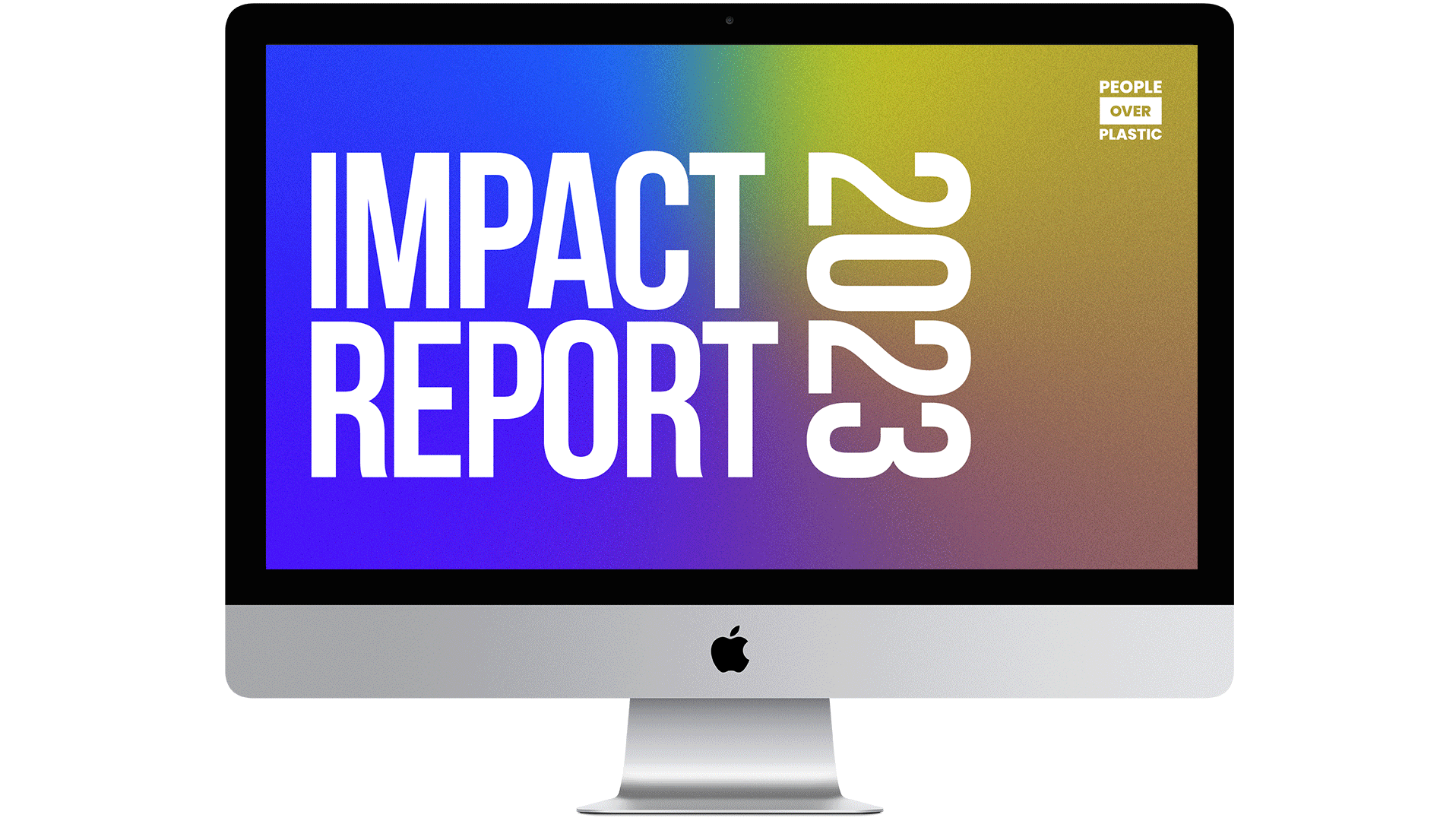 PEOPLE
OVER
PLASTIC

IMPACT
REPORT

2023